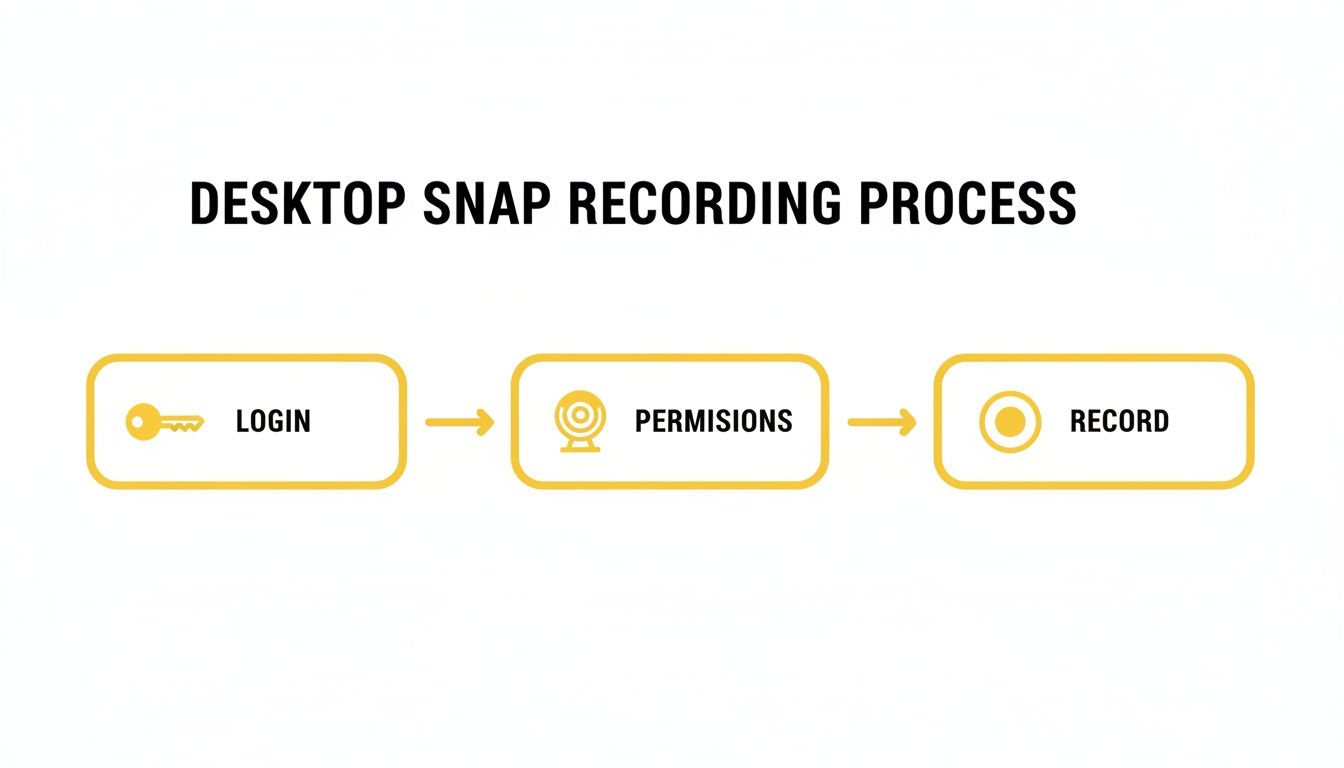 DESKTOP SNAP RECORDING PROCESS

LOGIN

PERMISIONS

RECORD